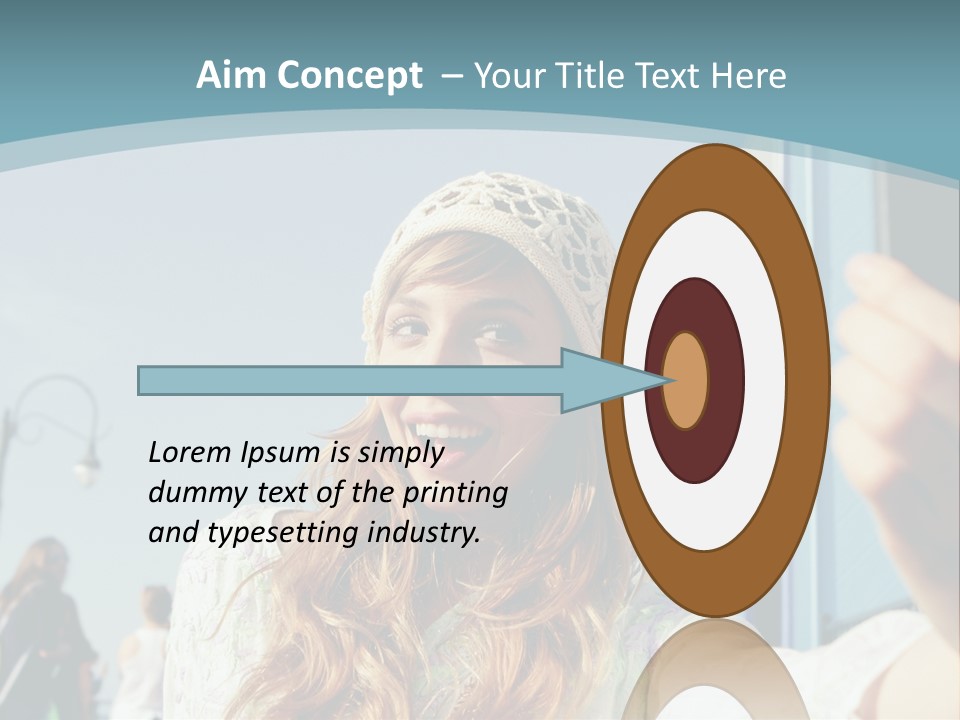 Aim Concept – Your Title Text Here

Lorem Ipsum is simply dummy text of the printing and typesetting industry.